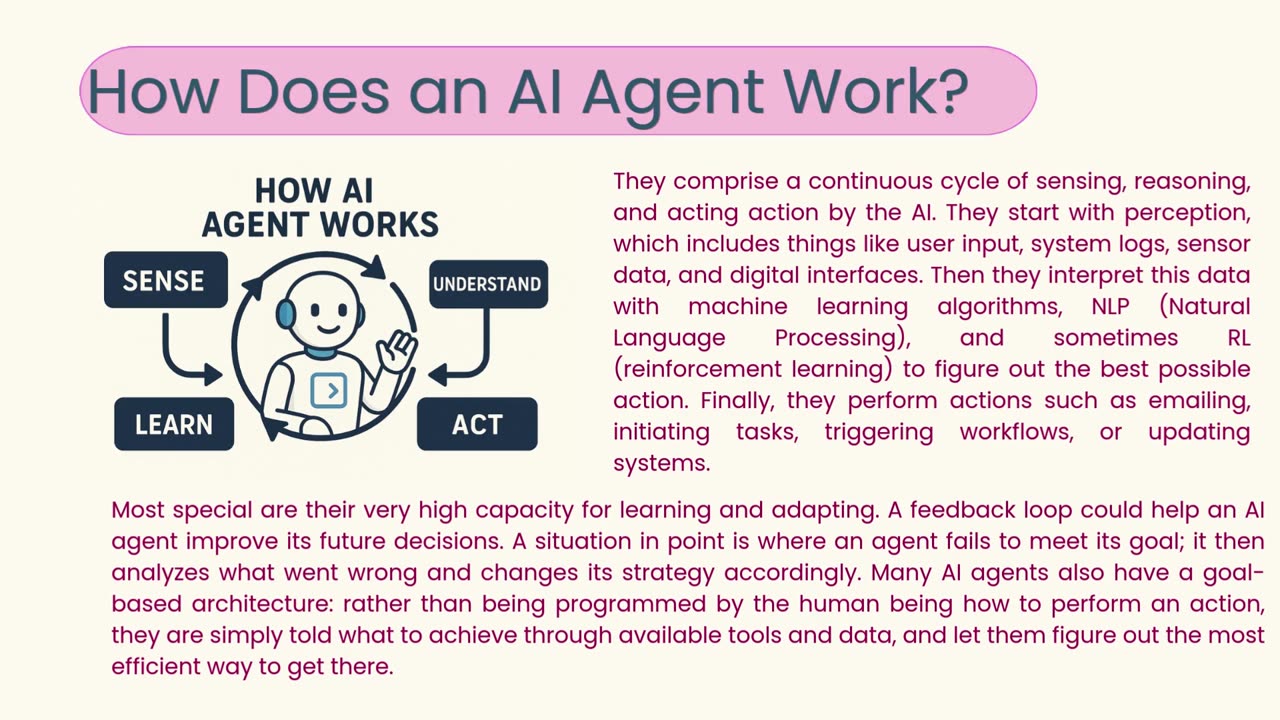 How Does an AI Agent Work?

HOW AI AGENT WORKS

SENSE

UNDERSTAND

LEARN

ACT

They comprise a continuous cycle of sensing, reasoning, and acting action by the AI. They start with perception, which includes things like user input, system logs, sensor data, and digital interfaces. Then they interpret this data with machine learning algorithms, NLP (Natural Language Processing), and sometimes RL (reinforcement learning) to figure out the best possible action. Finally, they perform actions such as emailing, initiating tasks, triggering workflows, or updating systems.

Most special are their very high capacity for learning and adapting. A feedback loop could help an AI agent improve its future decisions. A situation in point is where an agent fails to meet its goal; it then analyzes what went wrong and changes its strategy accordingly. Many AI agents also have a goal-based architecture: rather than being programmed by the human being how to perform an action, they are simply told what to achieve through available tools and data, and let them figure out the most efficient way to get there.